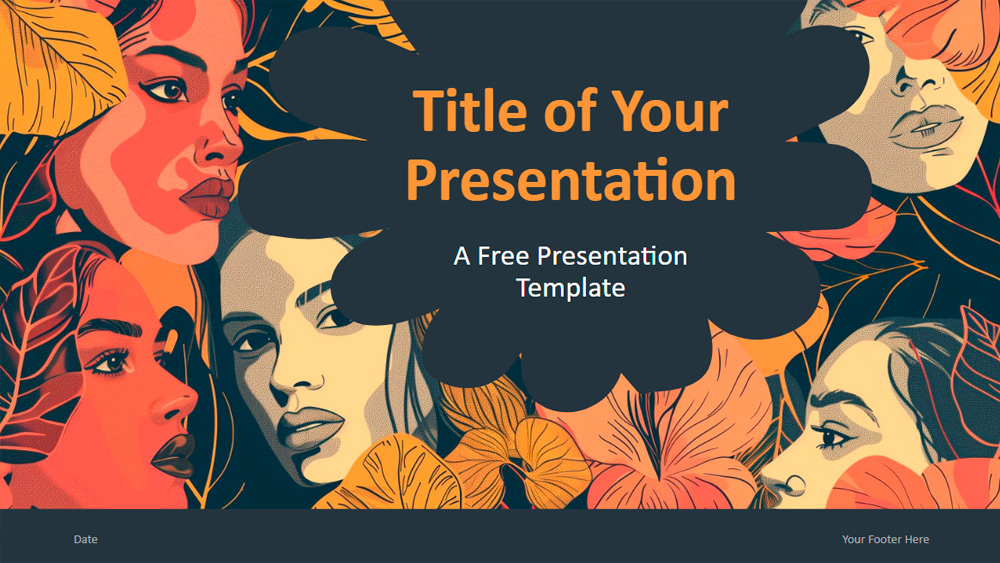 Title of Your Presentation

A Free Presentation Template

Date

Your Footer Here